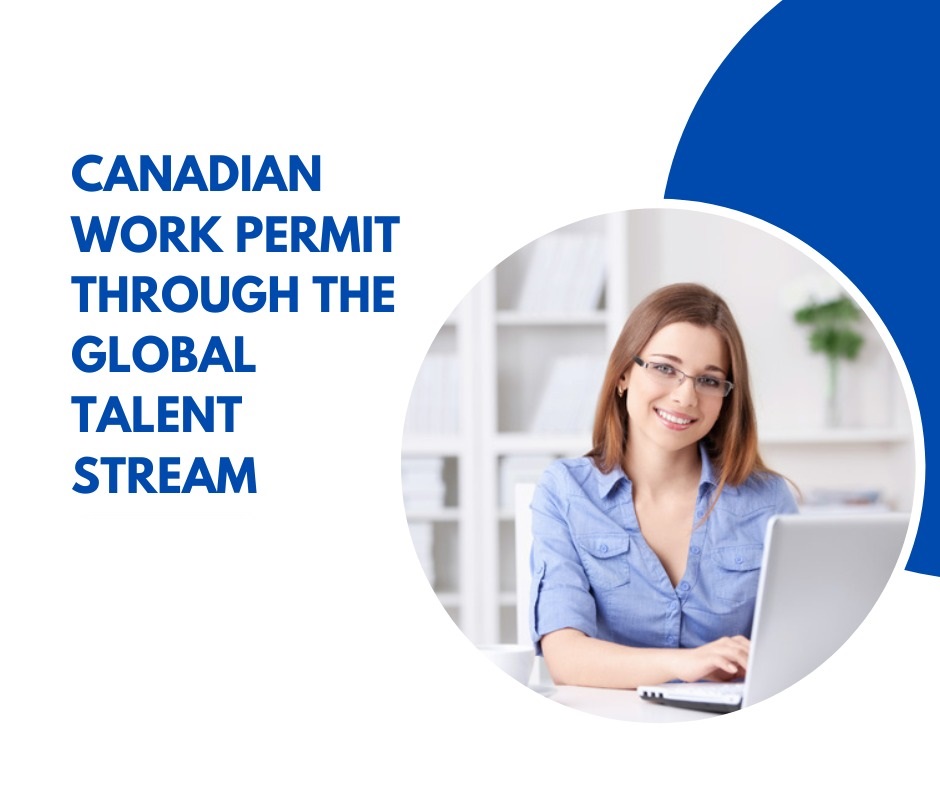 CANADIAN WORK PERMIT THROUGH THE GLOBAL TALENT STREAM